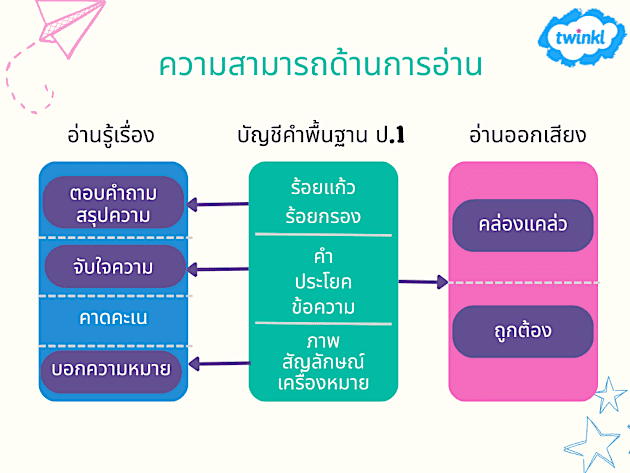 twinkl

ความสามารถด้านการอ่าน

อ่านรู้เรื่อง

ตอบคำถาม
สรุปความ

จับใจความ

คาดคะเน

บอกความหมาย

บัญชีคำพื้นฐาน ป.1

ร้อยแก้ว
ร้อยกรอง

คำ
ประโยค
ข้อความ

ภาพ
สัญลักษณ์
เครื่องหมาย

อ่านออกเสียง

คล่องแคล่ว

ถูกต้อง